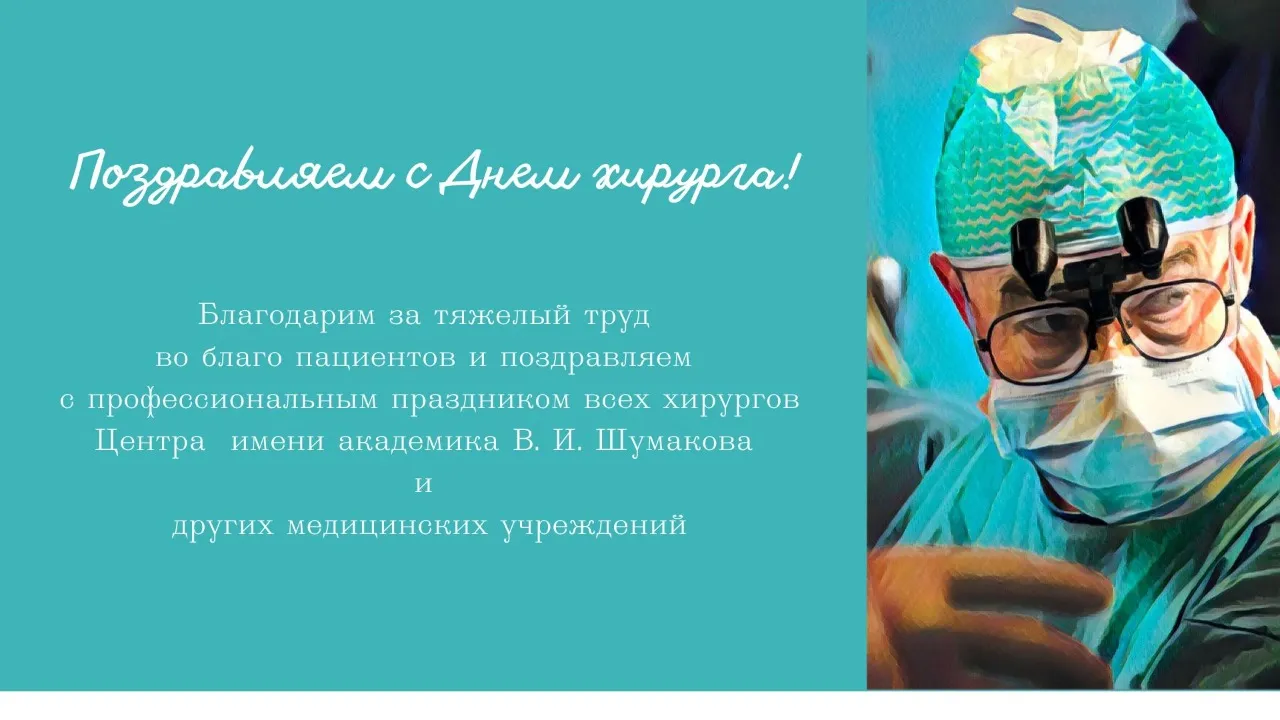 Поздравляем с Днем хирурга!

Благодарим за тяжелый труд
во благо пациентов и поздравляем
с профессиональным праздником всех хирургов
Центра имени академика В. И. Шумакова
и
других медицинских учреждений